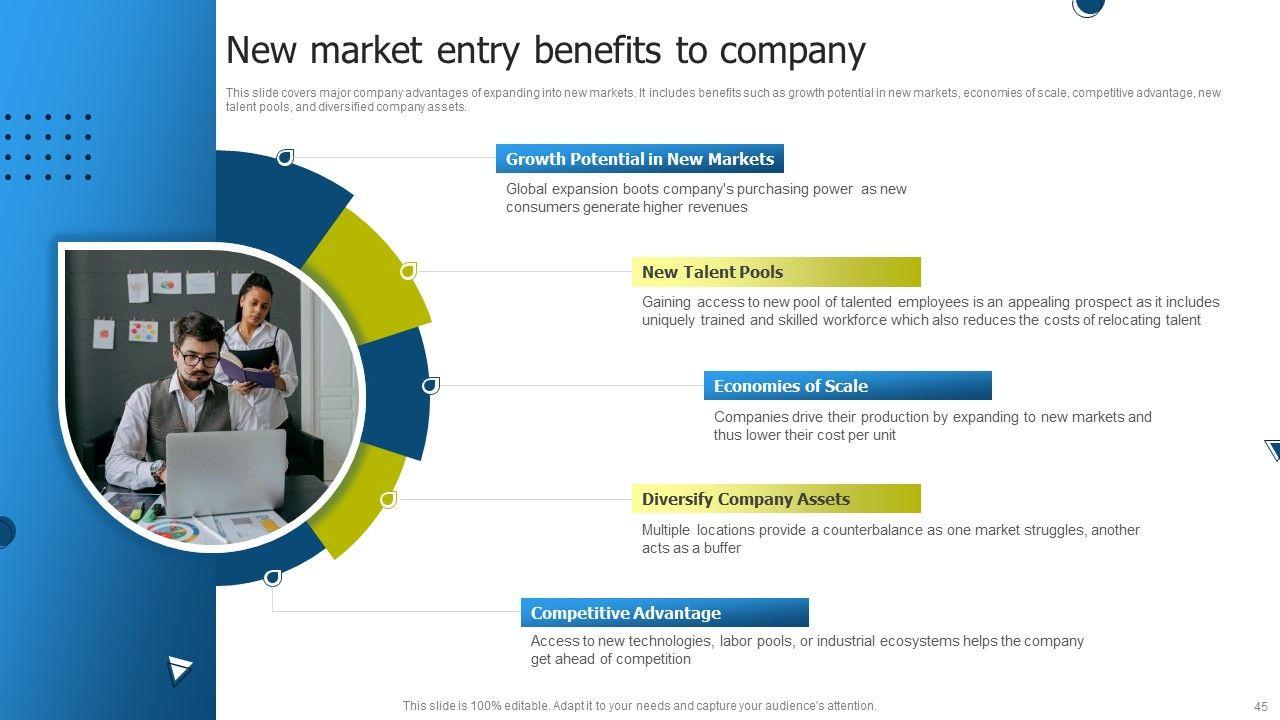 New market entry benefits to company

This slide covers major company advantages of expanding into new markets. It includes benefits such as growth potential in new markets, economies of scale, competitive advantage, new talent pools, and diversified company assets.

Growth Potential in New Markets

Global expansion boots company's purchasing power as new consumers generate higher revenues

New Talent Pools

Gaining access to new pool of talented employees is an appealing prospect as it includes uniquely trained and skilled workforce which also reduces the costs of relocating talent

Economies of Scale

Companies drive their production by expanding to new markets and thus lower their cost per unit

Diversify Company Assets

Multiple locations provide a counterbalance as one market struggles, another acts as a buffer

Competitive Advantage

Access to new technologies, labor pools, or industrial ecosystems helps the company get ahead of competition

This slide is 100% editable. Adapt it to your needs and capture your audience's attention.

45